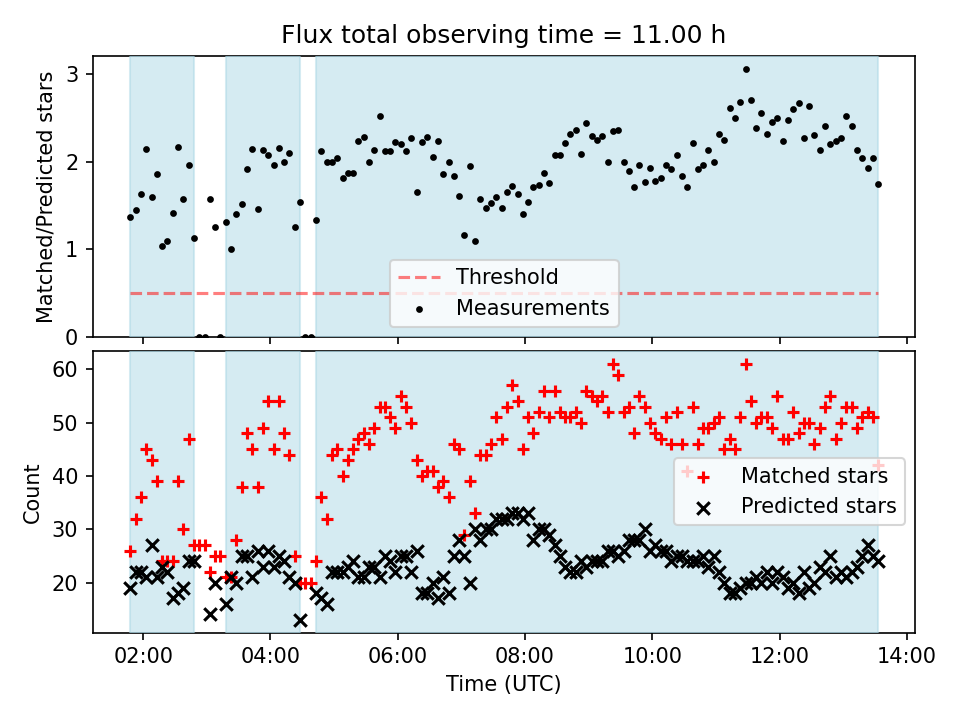 Flux total observing time = 11.00 h

Matched/Predicted stars

3
2
1
0

Threshold
Measurements

Count

60
50
40
30
20

Matched stars
Predicted stars

02:00 04:00 06:00 08:00 10:00 12:00 14:00
Time (UTC)